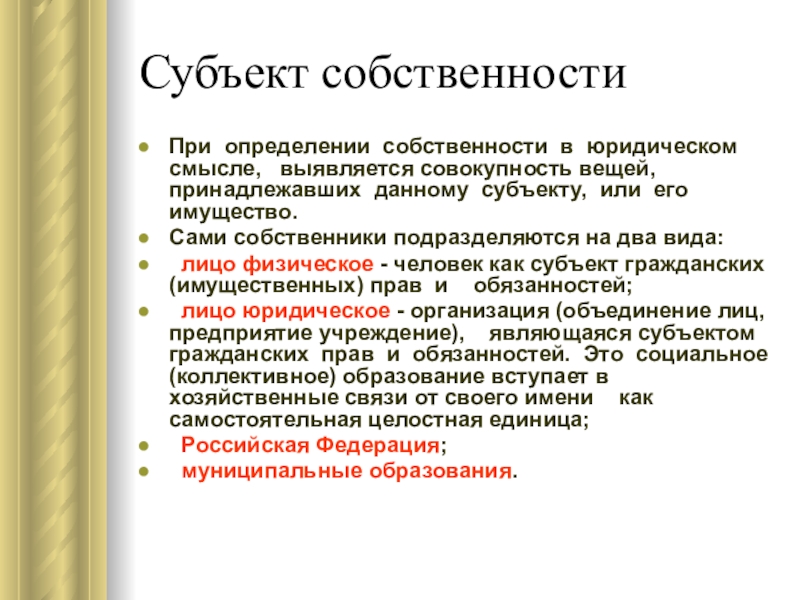 Субъект собственности

- При определении собственности в юридическом смысле, выявляется совокупность вещей, принадлежавших данному субъекту, или его имущество.
- Сами собственники подразделяются на два вида:
- лицо физическое - человек как субъект гражданских (имущественных) прав и обязанностей;
- лицо юридическое - организация (объединение лиц, предприятие учреждение), являющаяся субъектом гражданских прав и обязанностей. Это социальное (коллективное) образование вступает в хозяйственные связи от своего имени как самостоятельная целостная единица;
- Российская Федерация;
- муниципальные образования.